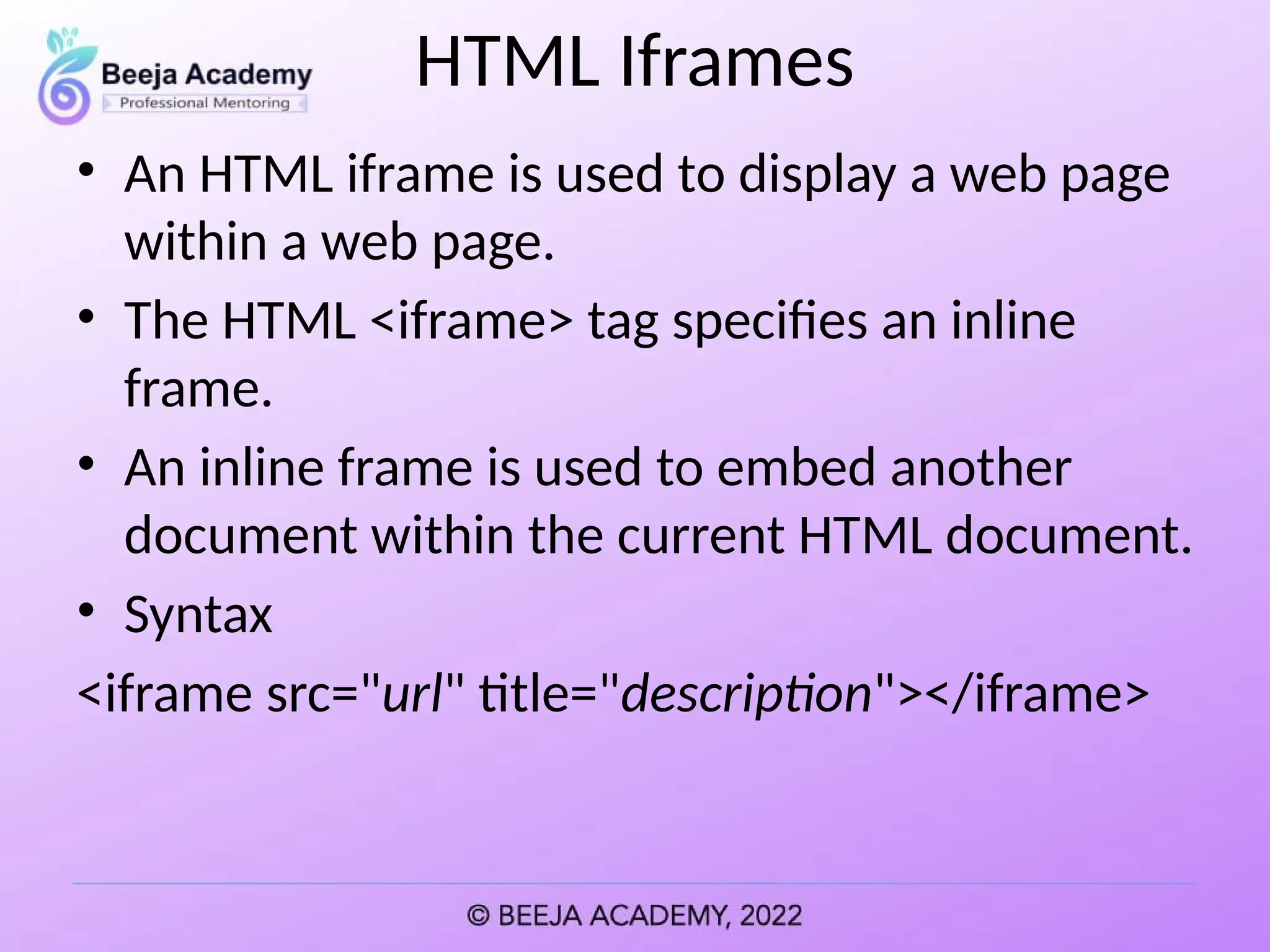 Beeja Academy
Professional Mentoring

HTML Iframes

• An HTML iframe is used to display a web page within a web page.
• The HTML <iframe> tag specifies an inline frame.
• An inline frame is used to embed another document within the current HTML document.
• Syntax

<iframe src="url" title="description"></iframe>

© BEEJA ACADEMY, 2022